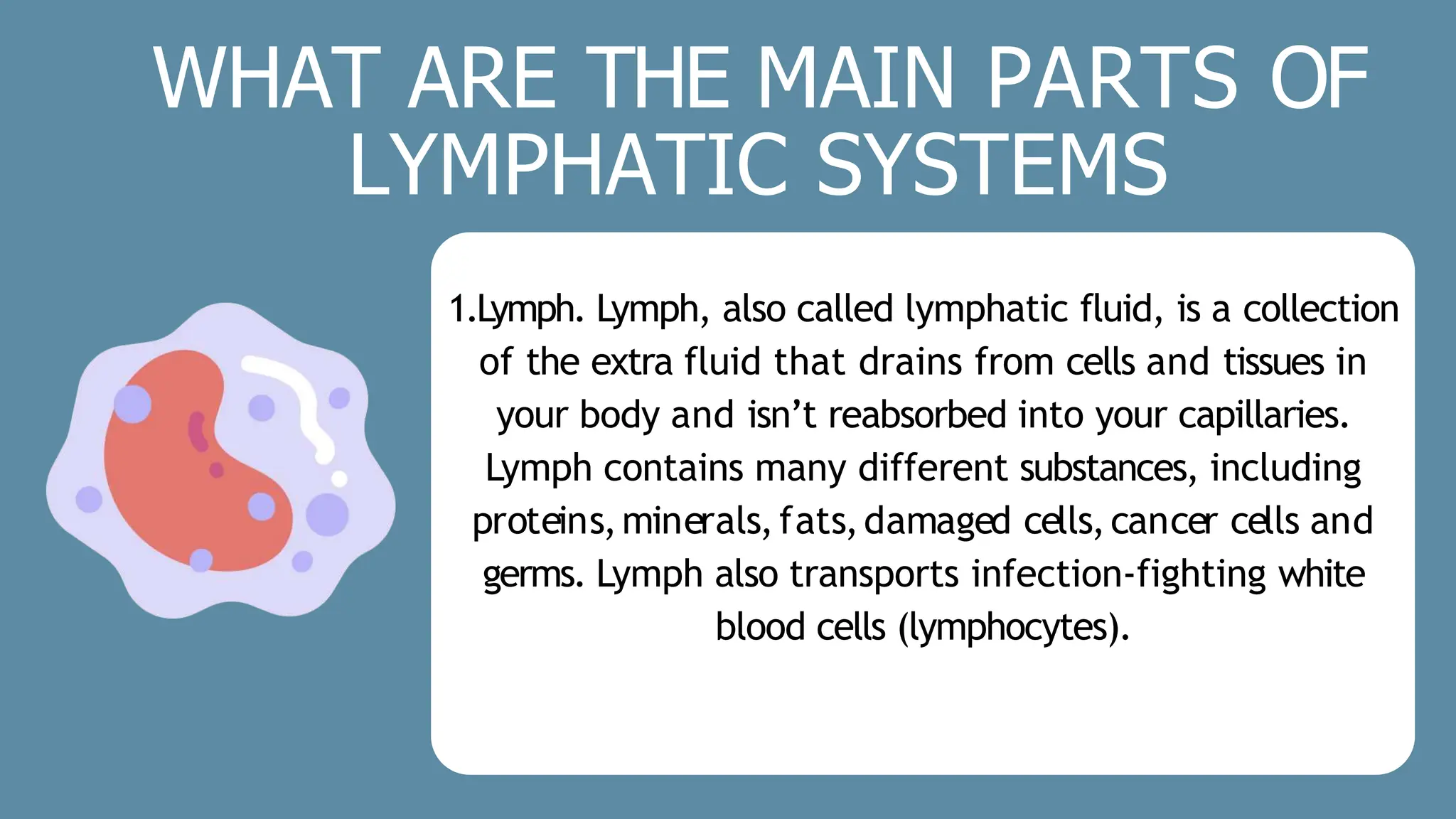 WHAT ARE THE MAIN PARTS OF LYMPHATIC SYSTEMS

1.Lymph. Lymph, also called lymphatic fluid, is a collection of the extra fluid that drains from cells and tissues in your body and isn’t reabsorbed into your capillaries. Lymph contains many different substances, including proteins, minerals, fats, damaged cells, cancer cells and germs. Lymph also transports infection-fighting white blood cells (lymphocytes).